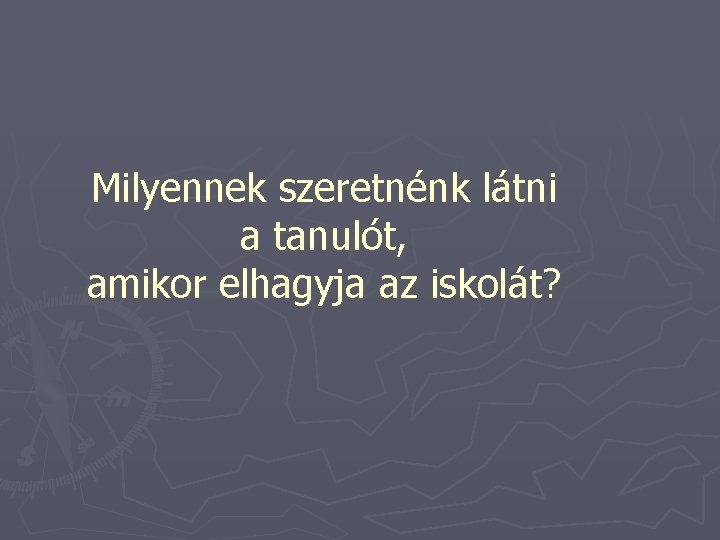 Milyennek szeretnénk látni a tanulót, amikor elhagyja az iskolát?